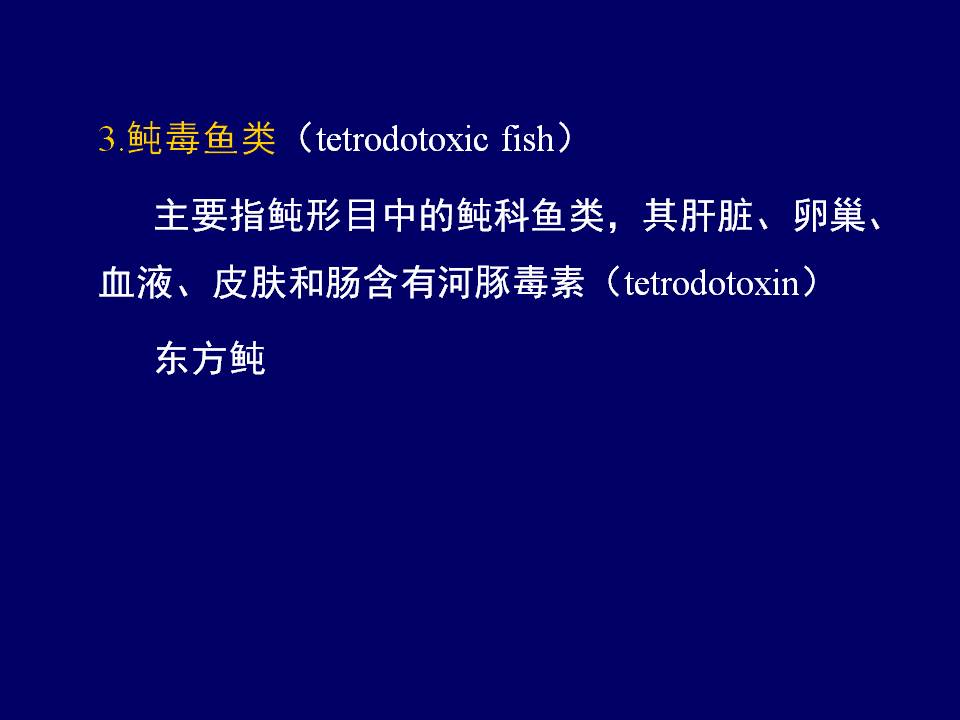 3.鲀毒鱼类（tetrodotoxic fish）

主要指鲀形目中的鲀科鱼类，其肝脏、卵巢、血液、皮肤和肠含有河豚毒素（tetrodotoxin）

东方鲀